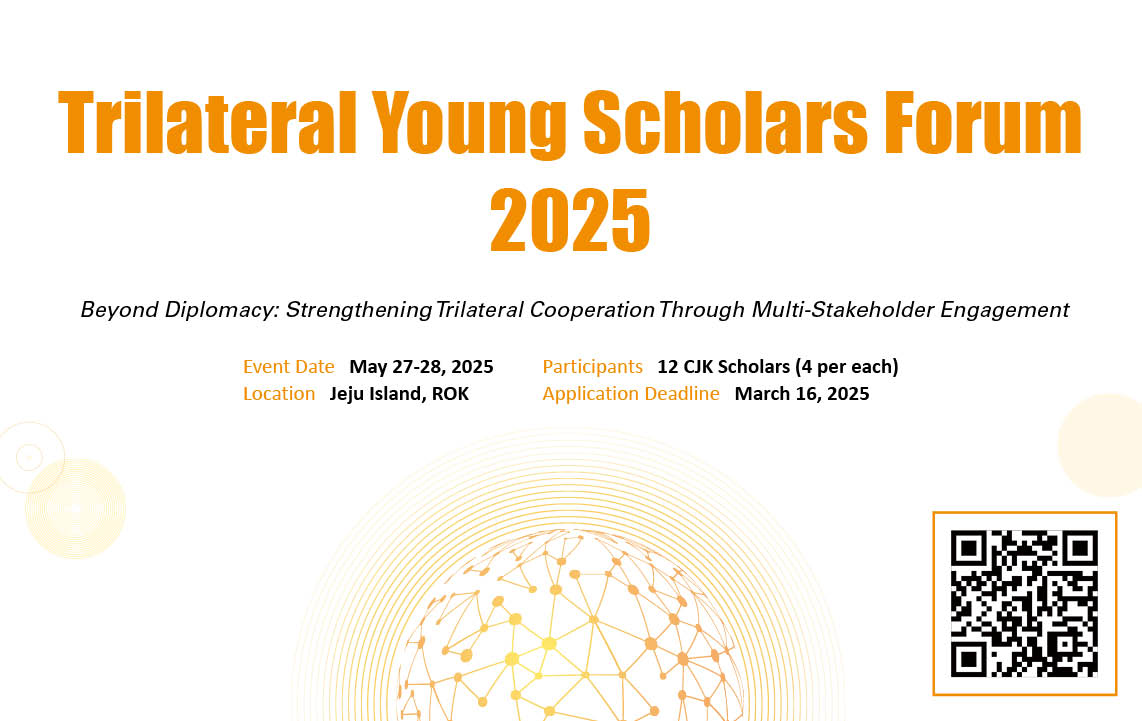 Trilateral Young Scholars Forum 2025

Beyond Diplomacy: Strengthening Trilateral Cooperation Through Multi-Stakeholder Engagement

Event Date May 27-28, 2025
Location Jeju Island, ROK

Participants 12 CJK Scholars (4 per each)
Application Deadline March 16, 2025